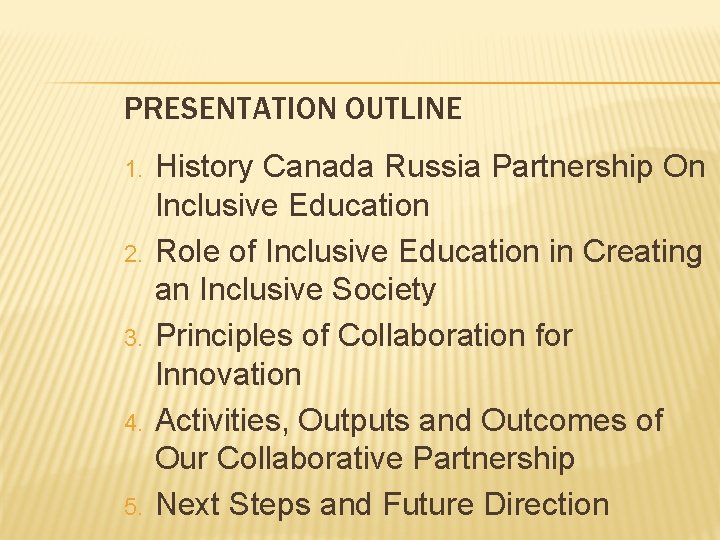 PRESENTATION OUTLINE

1. History Canada Russia Partnership On Inclusive Education
2. Role of Inclusive Education in Creating an Inclusive Society
3. Principles of Collaboration for Innovation
4. Activities, Outputs and Outcomes of Our Collaborative Partnership
5. Next Steps and Future Direction